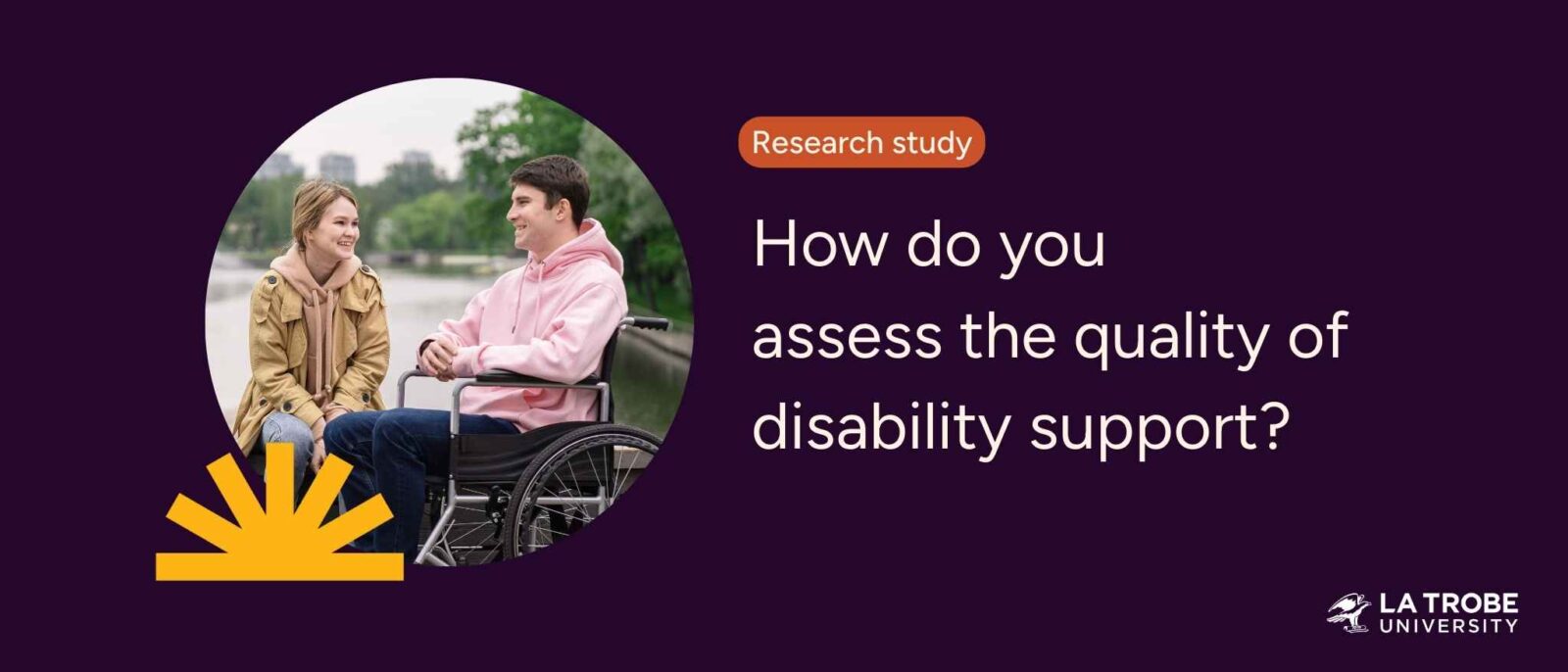 Research study

How do you assess the quality of disability support?

LA TROBE UNIVERSITY